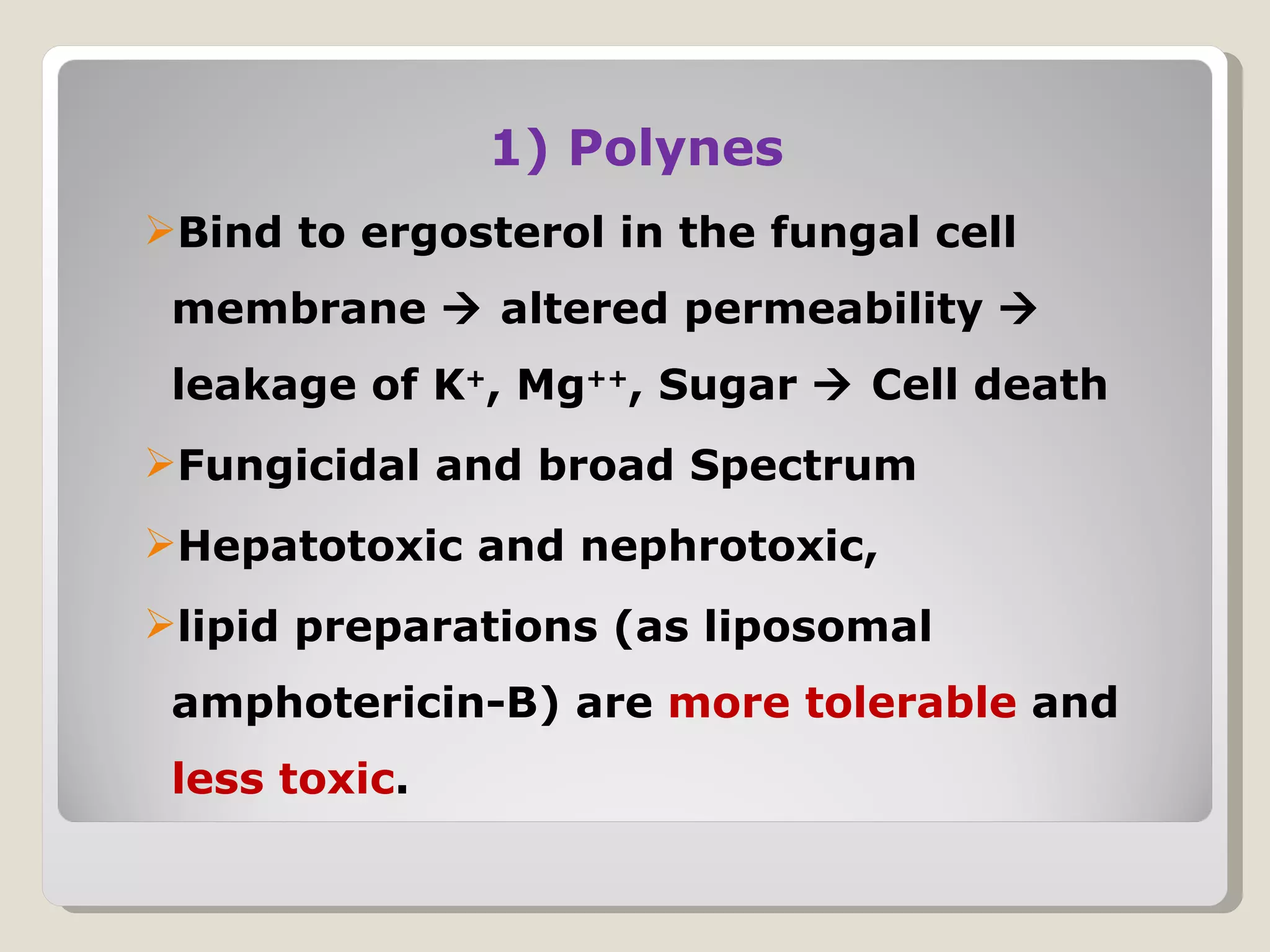 1) Polynes

➢Bind to ergosterol in the fungal cell membrane → altered permeability → leakage of $K^+$, $Mg^{++}$, Sugar → Cell death

➢Fungicidal and broad Spectrum

➢Hepatotoxic and nephrotoxic,

➢lipid preparations (as liposomal amphotericin-B) are more tolerable and less toxic.